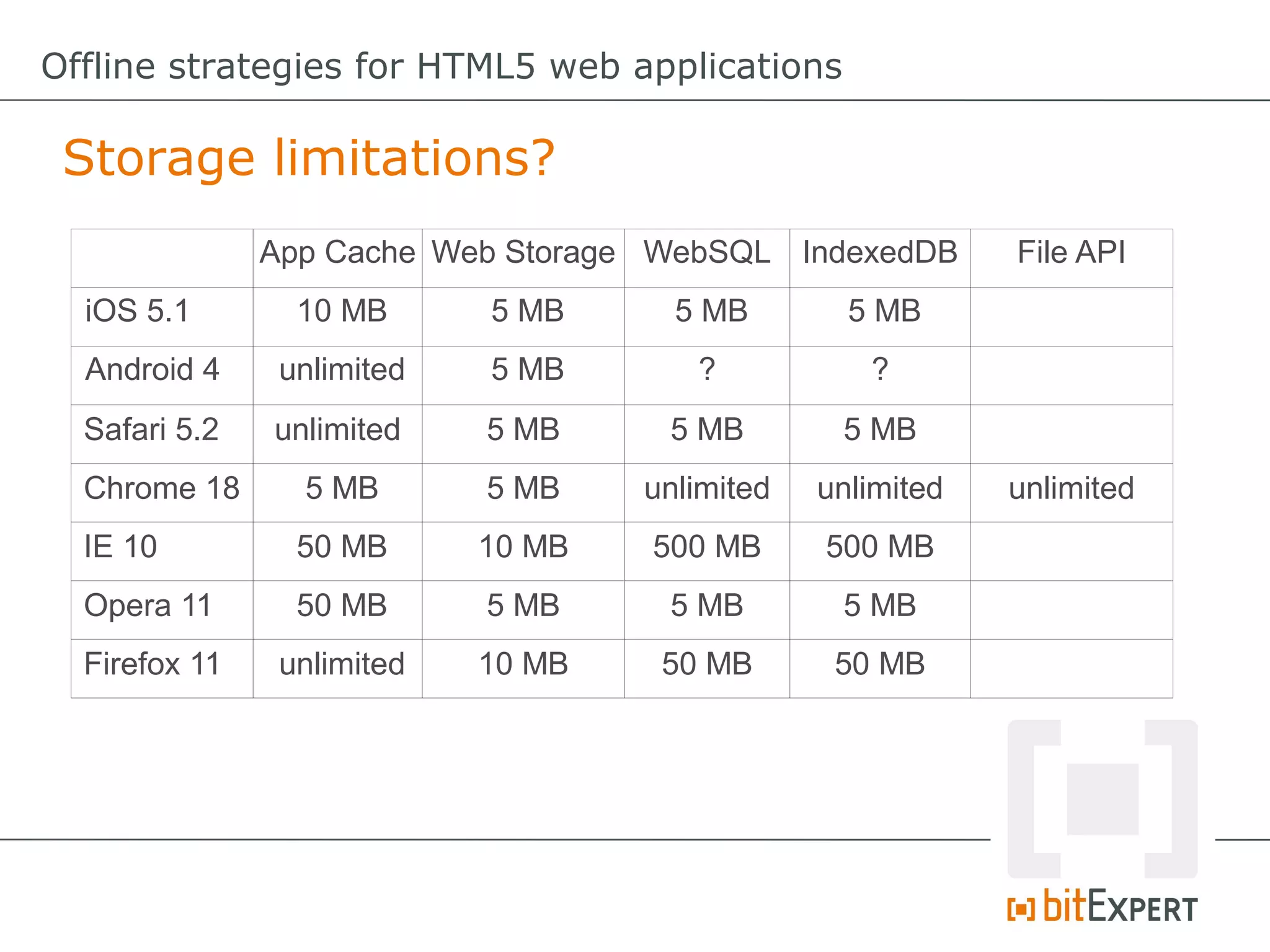 Offline strategies for HTML5 web applications

Storage limitations?

|  | App Cache | Web Storage | WebSQL | IndexedDB | File API |
|---|---|---|---|---|---|
| iOS 5.1 | 10 MB | 5 MB | 5 MB | 5 MB |  |
| Android 4 | unlimited | 5 MB | ? | ? |  |
| Safari 5.2 | unlimited | 5 MB | 5 MB | 5 MB |  |
| Chrome 18 | 5 MB | 5 MB | unlimited | unlimited | unlimited |
| IE 10 | 50 MB | 10 MB | 500 MB | 500 MB |  |
| Opera 11 | 50 MB | 5 MB | 5 MB | 5 MB |  |
| Firefox 11 | unlimited | 10 MB | 50 MB | 50 MB |  |

bitEXPERT